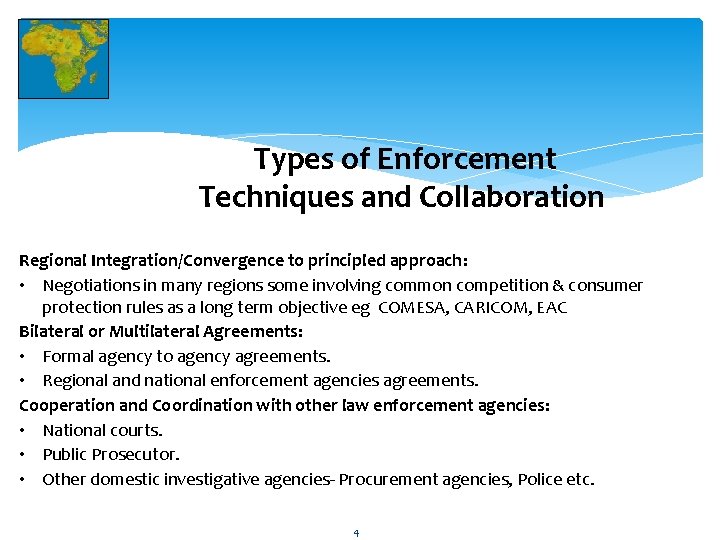 Types of Enforcement Techniques and Collaboration

Regional Integration/Convergence to principled approach:

• Negotiations in many regions some involving common competition & consumer protection rules as a long term objective eg COMESA, CARICOM, EAC

Bilateral or Multilateral Agreements:

• Formal agency to agency agreements.

• Regional and national enforcement agencies agreements.

Cooperation and Coordination with other law enforcement agencies:

• National courts.

• Public Prosecutor.

• Other domestic investigative agencies- Procurement agencies, Police etc.

4